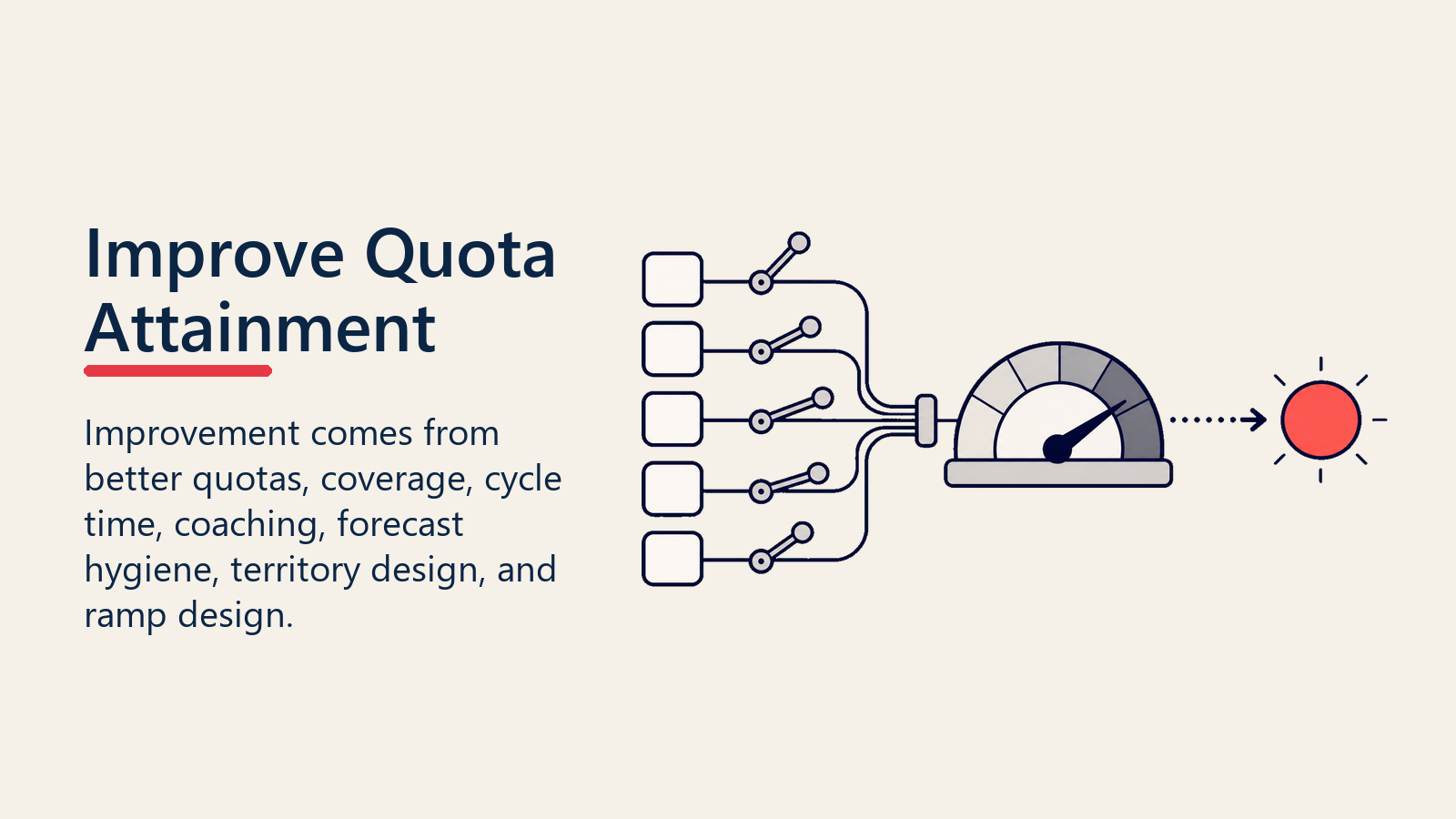 Improve Quota Attainment

Improvement comes from better quotas, coverage, cycle time, coaching, forecast hygiene, territory design, and ramp design.